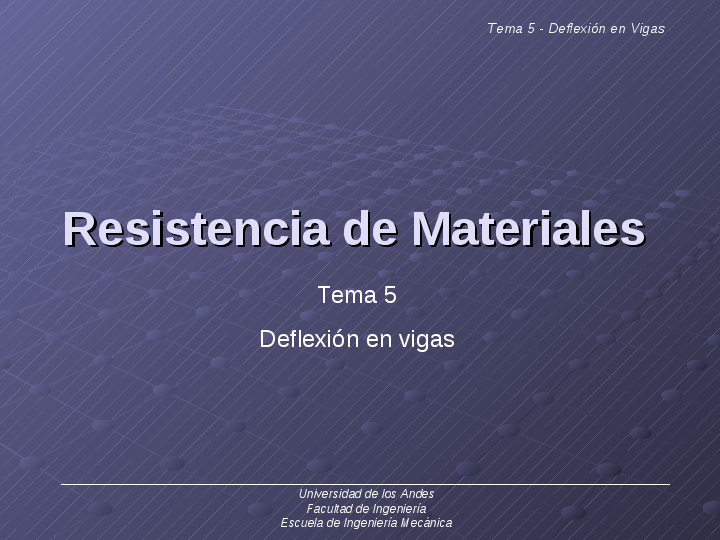 Tema 5 - Deflexión en Vigas

Resistencia de Materiales

Tema 5

Deflexión en vigas

Universidad de los Andes
Facultad de Ingeniería
Escuela de Ingeniería Mecánica